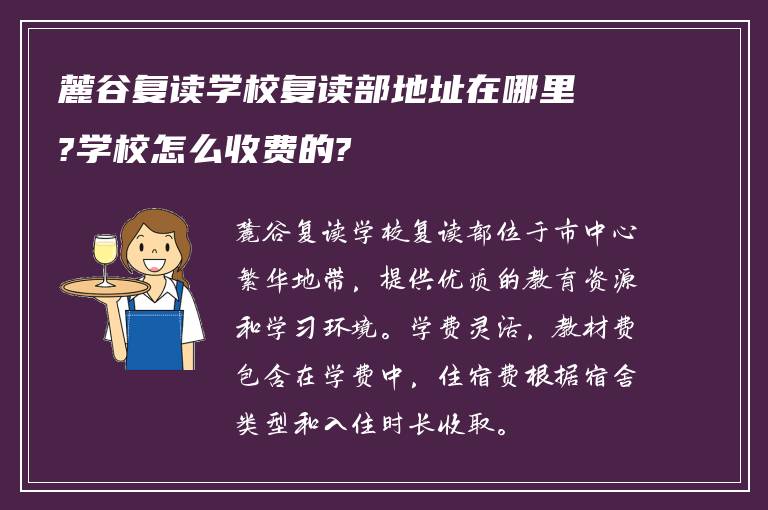 麓谷复读学校复读部地址在哪里?学校怎么收费的?

麓谷复读学校复读部位于市中心繁华地带，提供优质的教育资源和学习环境。学费灵活，教材费包含在学费中，住宿费根据宿舍类型和入住时长收取。